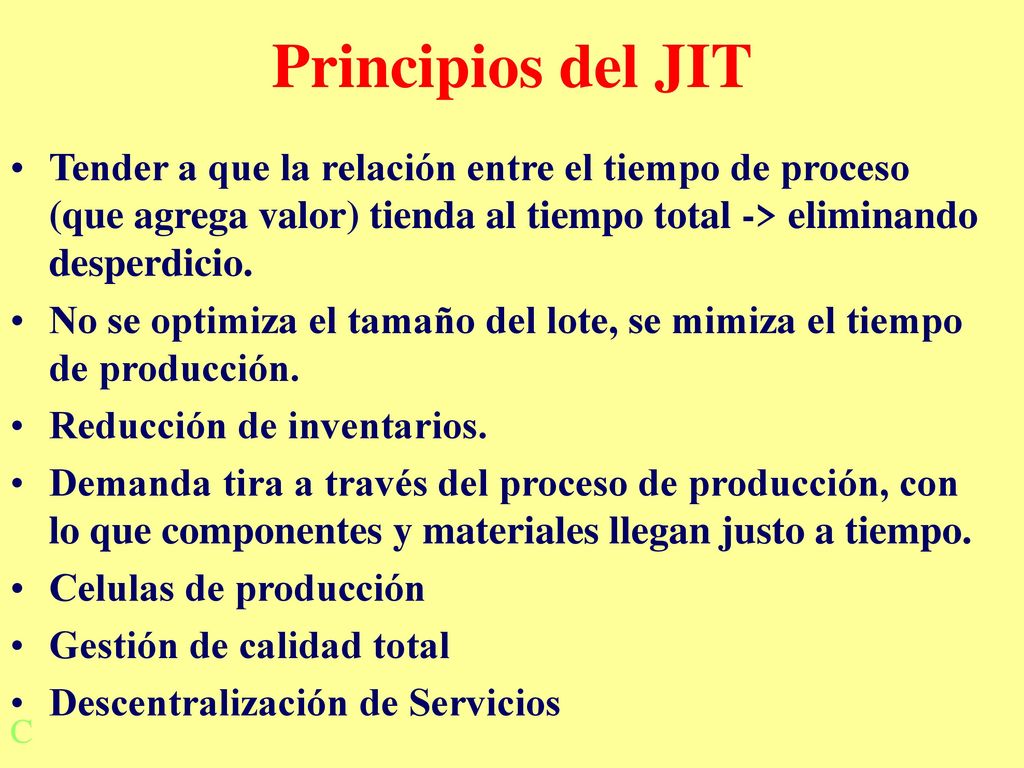 Principios del JIT

• Tender a que la relación entre el tiempo de proceso (que agrega valor) tienda al tiempo total -> eliminando desperdicio.
• No se optimiza el tamaño del lote, se mimiza el tiempo de producción.
• Reducción de inventarios.
• Demanda tira a través del proceso de producción, con lo que componentes y materiales llegan justo a tiempo.
• Celulas de producción
• Gestión de calidad total
• Descentralización de Servicios

C